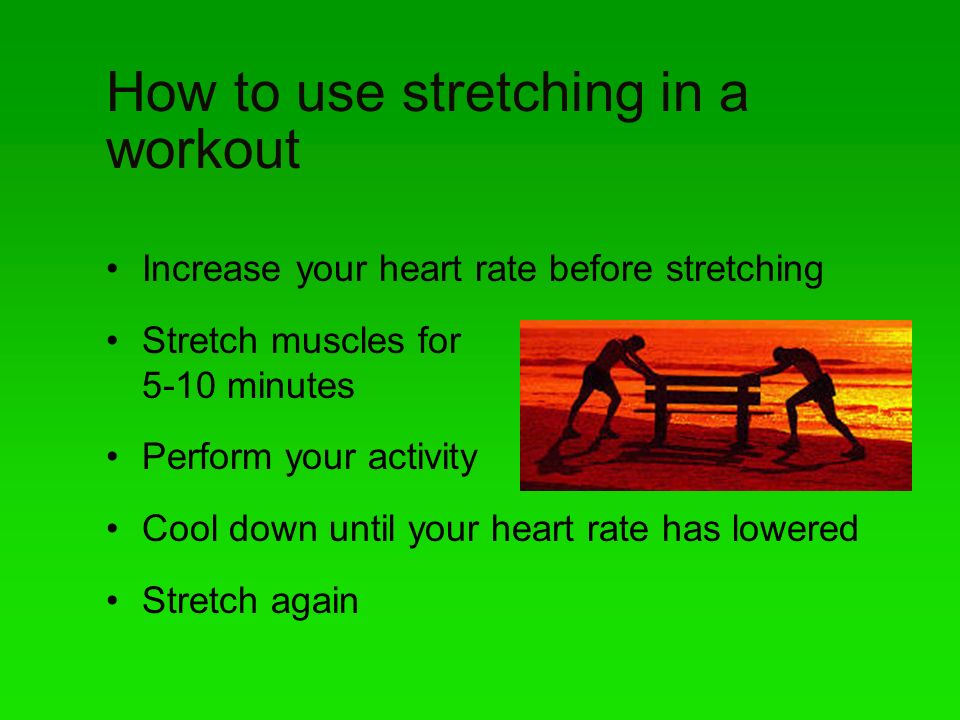 How to use stretching in a workout

• Increase your heart rate before stretching
• Stretch muscles for 5-10 minutes
• Perform your activity
• Cool down until your heart rate has lowered
• Stretch again